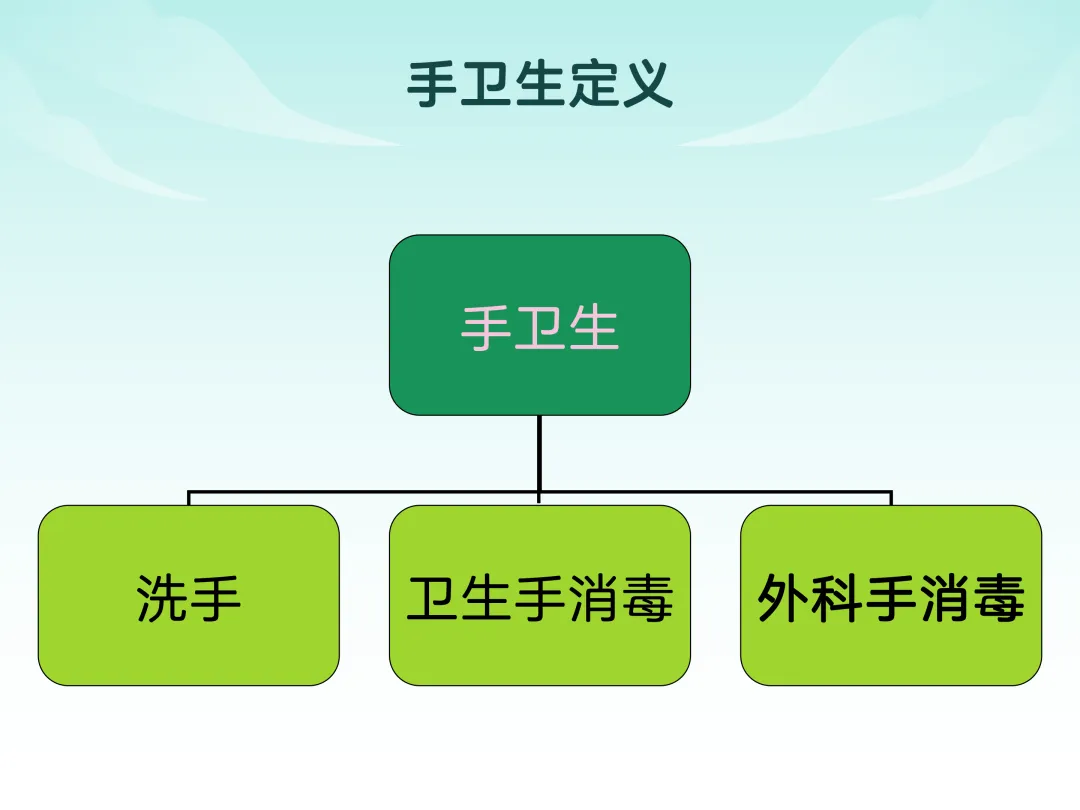 手卫生定义

手卫生

洗手

卫生手消毒

外科手消毒